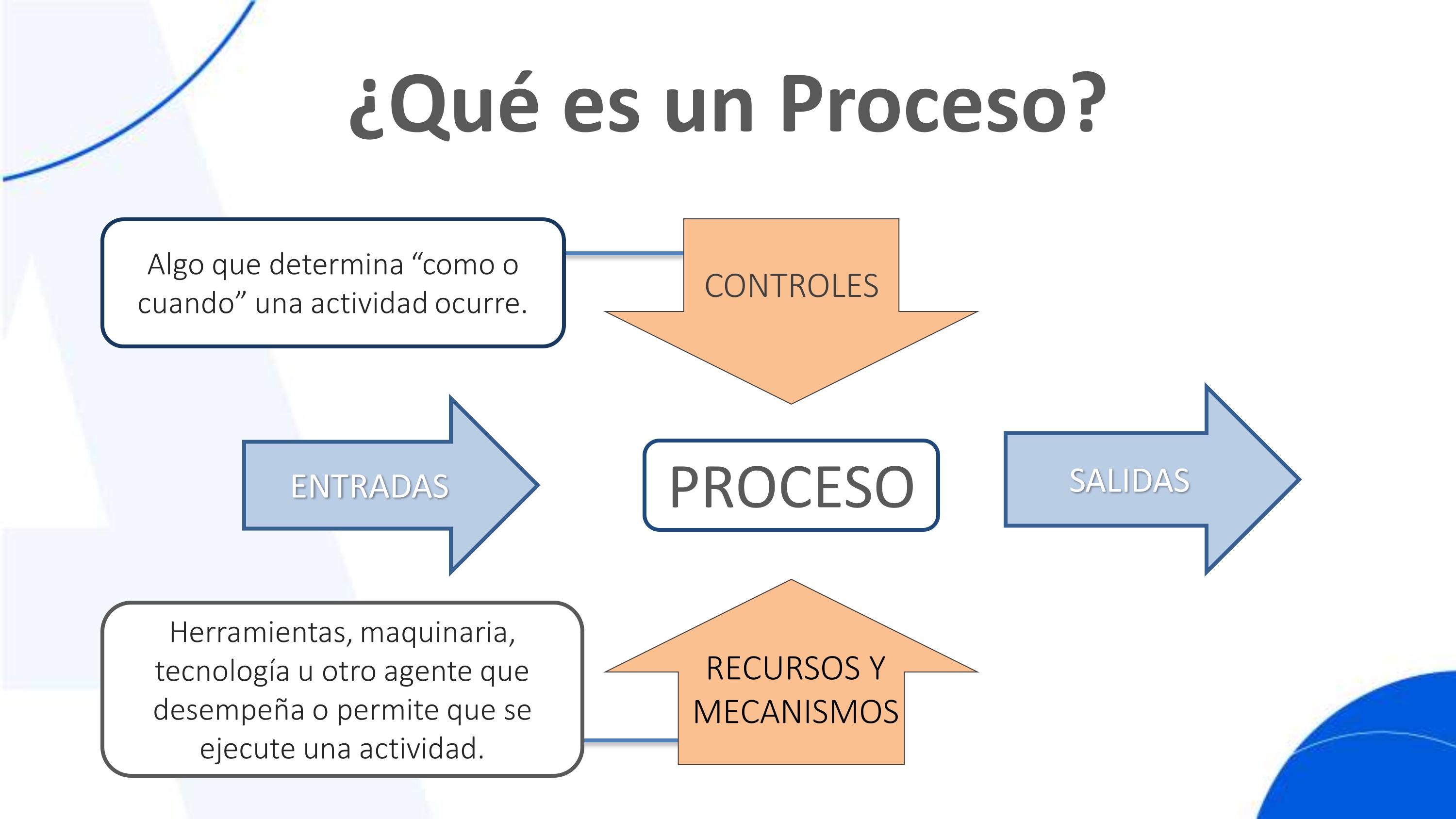 ¿Qué es un Proceso?

Algo que determina “como o cuando” una actividad ocurre.

CONTROLES

ENTRADAS

PROCESO

SALIDAS

Herramientas, maquinaria, tecnología u otro agente que desempeña o permite que se ejecute una actividad.

RECURSOS Y MECANISMOS